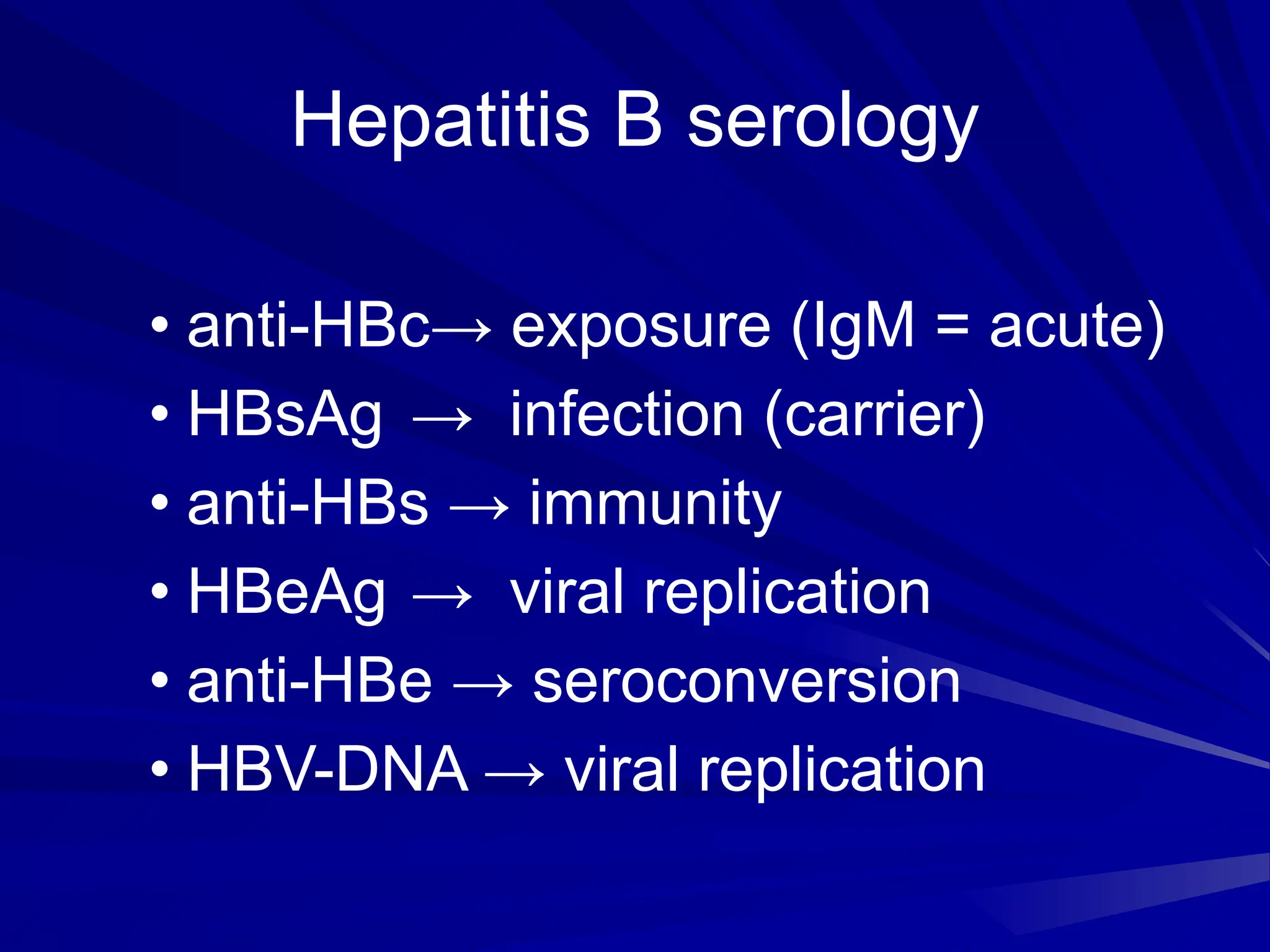 Hepatitis B serology

• anti-HBc→ exposure (IgM = acute)
• HBsAg → infection (carrier)
• anti-HBs → immunity
• HBeAg → viral replication
• anti-HBe → seroconversion
• HBV-DNA → viral replication